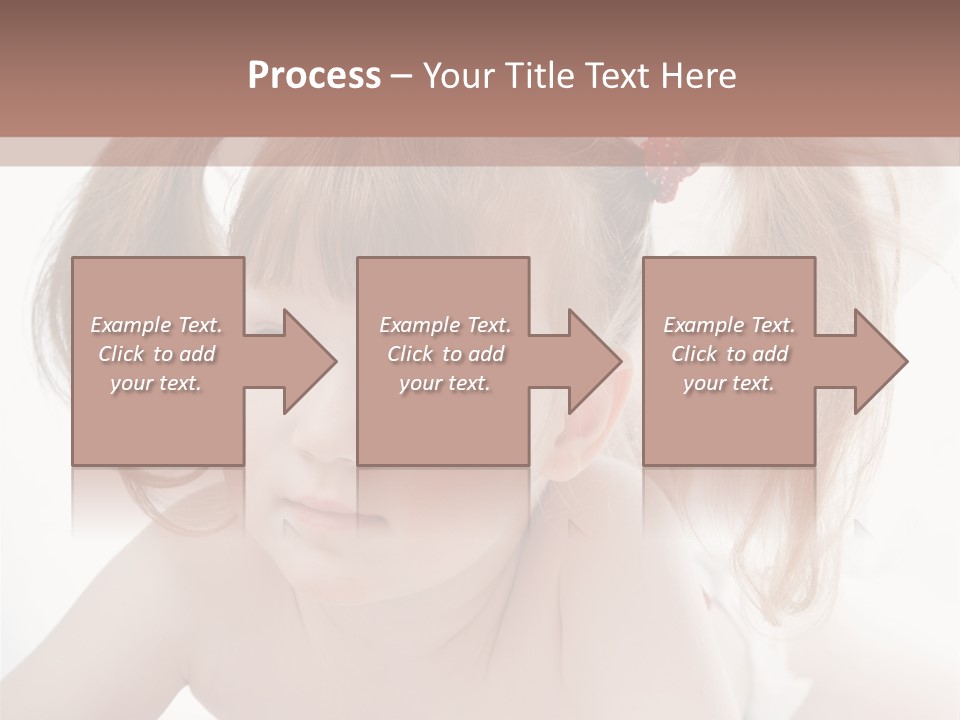 Process – Your Title Text Here

Example Text. Click to add your text.

Example Text. Click to add your text.

Example Text. Click to add your text.